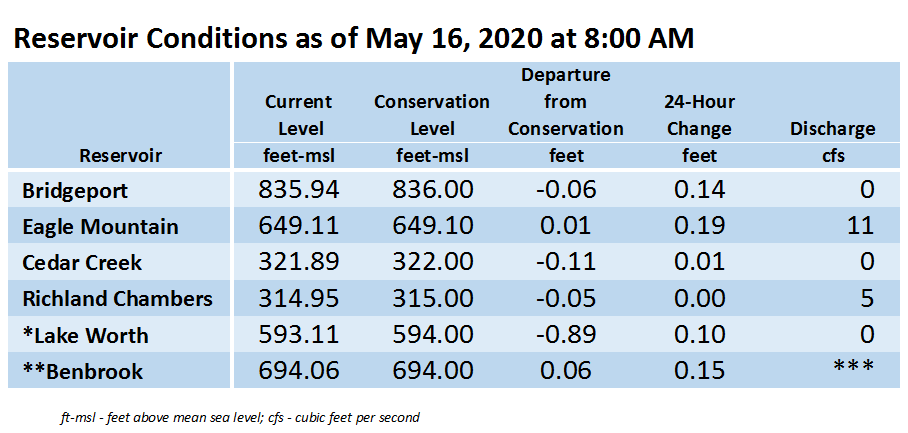 Reservoir Conditions as of May 16, 2020 at 8:00 AM

| Reservoir | Current Level feet-msl | Conservation Level feet-msl | Departure from Conservation feet | 24-Hour Change feet | Discharge cfs |
|---|---|---|---|---|---|
| Bridgeport | 835.94 | 836.00 | -0.06 | 0.14 | 0 |
| Eagle Mountain | 649.11 | 649.10 | 0.01 | 0.19 | 11 |
| Cedar Creek | 321.89 | 322.00 | -0.11 | 0.01 | 0 |
| Richland Chambers | 314.95 | 315.00 | -0.05 | 0.00 | 5 |
| *Lake Worth | 593.11 | 594.00 | -0.89 | 0.10 | 0 |
| **Benbrook | 694.06 | 694.00 | 0.06 | 0.15 | *** |

ft-msl - feet above mean sea level; cfs - cubic feet per second